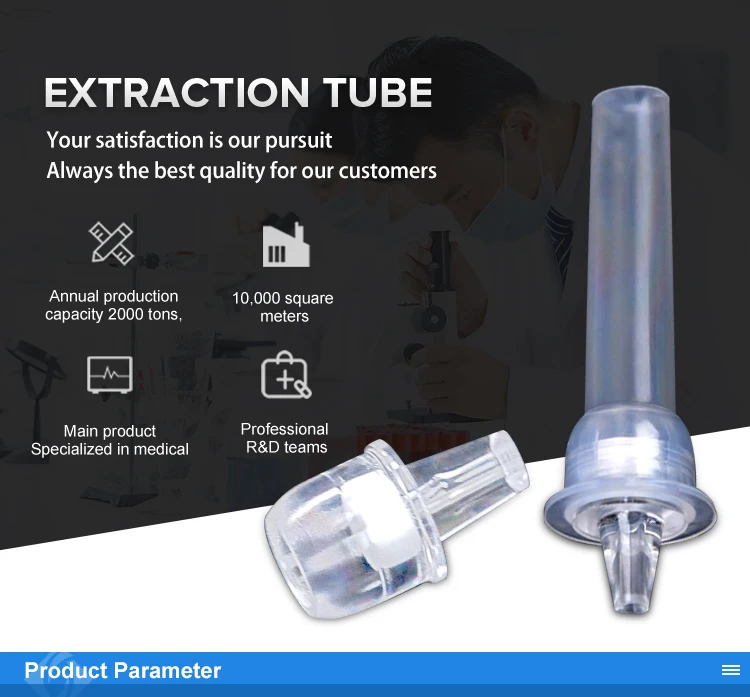 EXTRACTION TUBE

Your satisfaction is our pursuit
Always the best quality for our customers

Annual production capacity 2000 tons,

10,000 square meters

Main product Specialized in medical

Professional R&D teams

Product Parameter